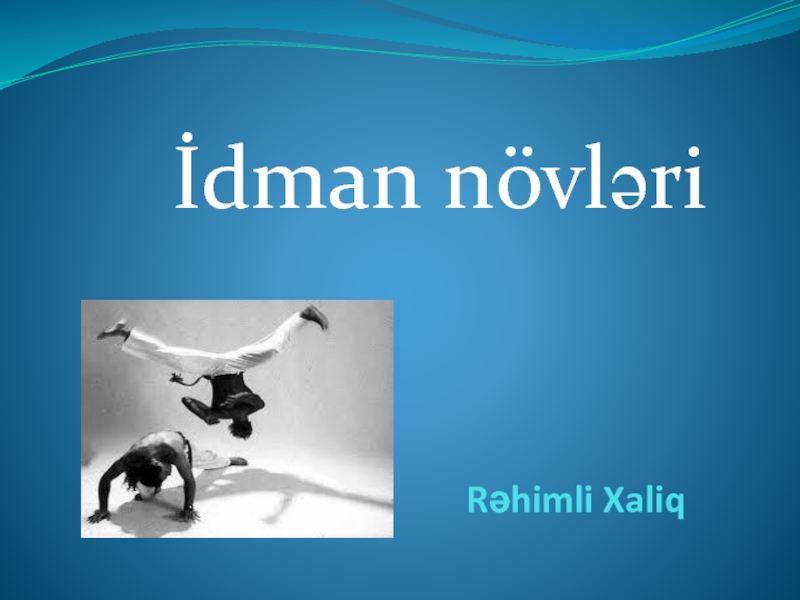 İdman növləri

Rəhimli Xaliq